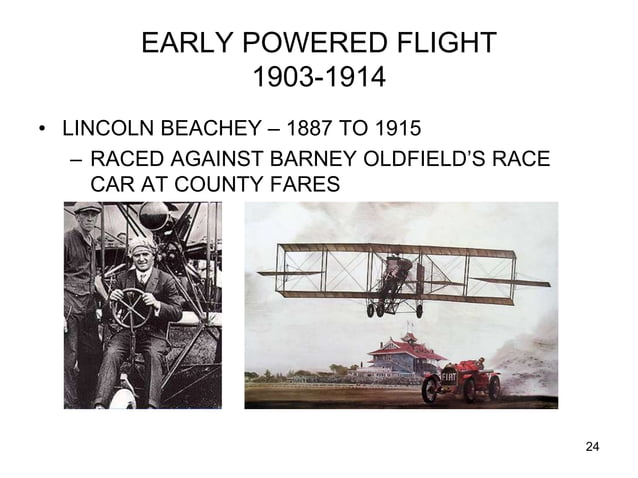 EARLY POWERED FLIGHT
1903-1914

• LINCOLN BEACHEY – 1887 TO 1915
– RACED AGAINST BARNEY OLDFIELD'S RACE CAR AT COUNTY FARES

FIAT

24